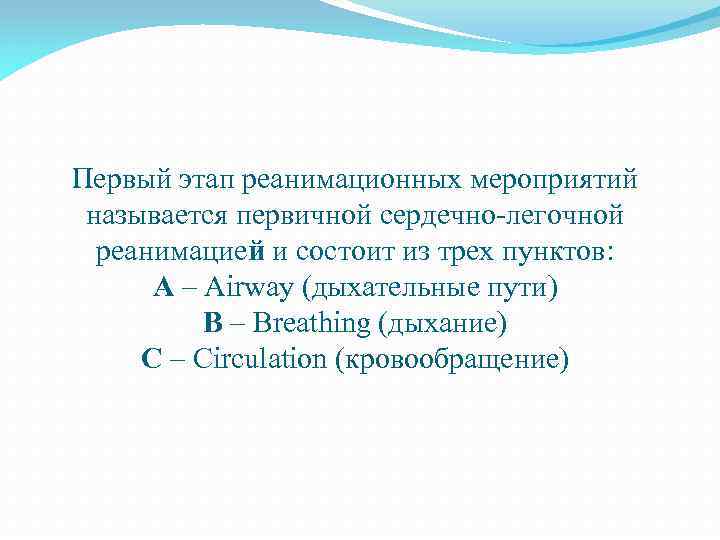 Первый этап реанимационных мероприятий называется первичной сердечно-легочной реанимацией и состоит из трех пунктов:
A – Airway (дыхательные пути)
B – Breathing (дыхание)
C – Circulation (кровообращение)